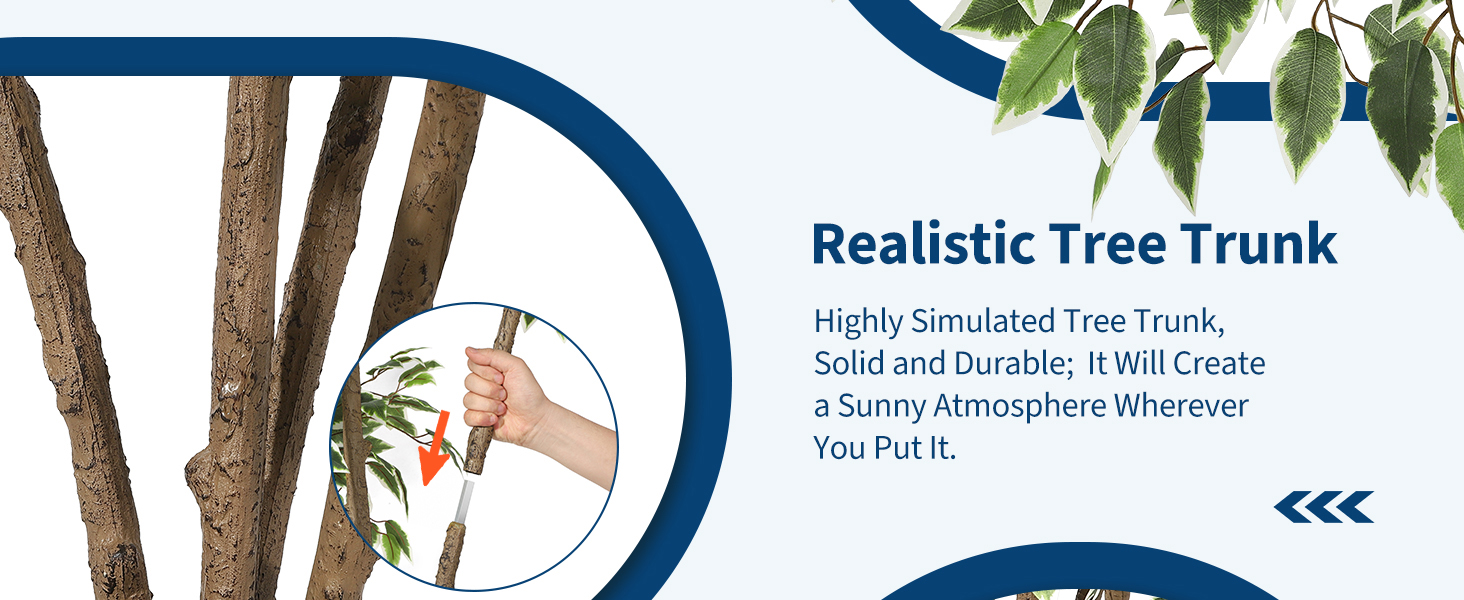 Realistic Tree Trunk

Highly Simulated Tree Trunk, Solid and Durable; It Will Create a Sunny Atmosphere Wherever You Put It.